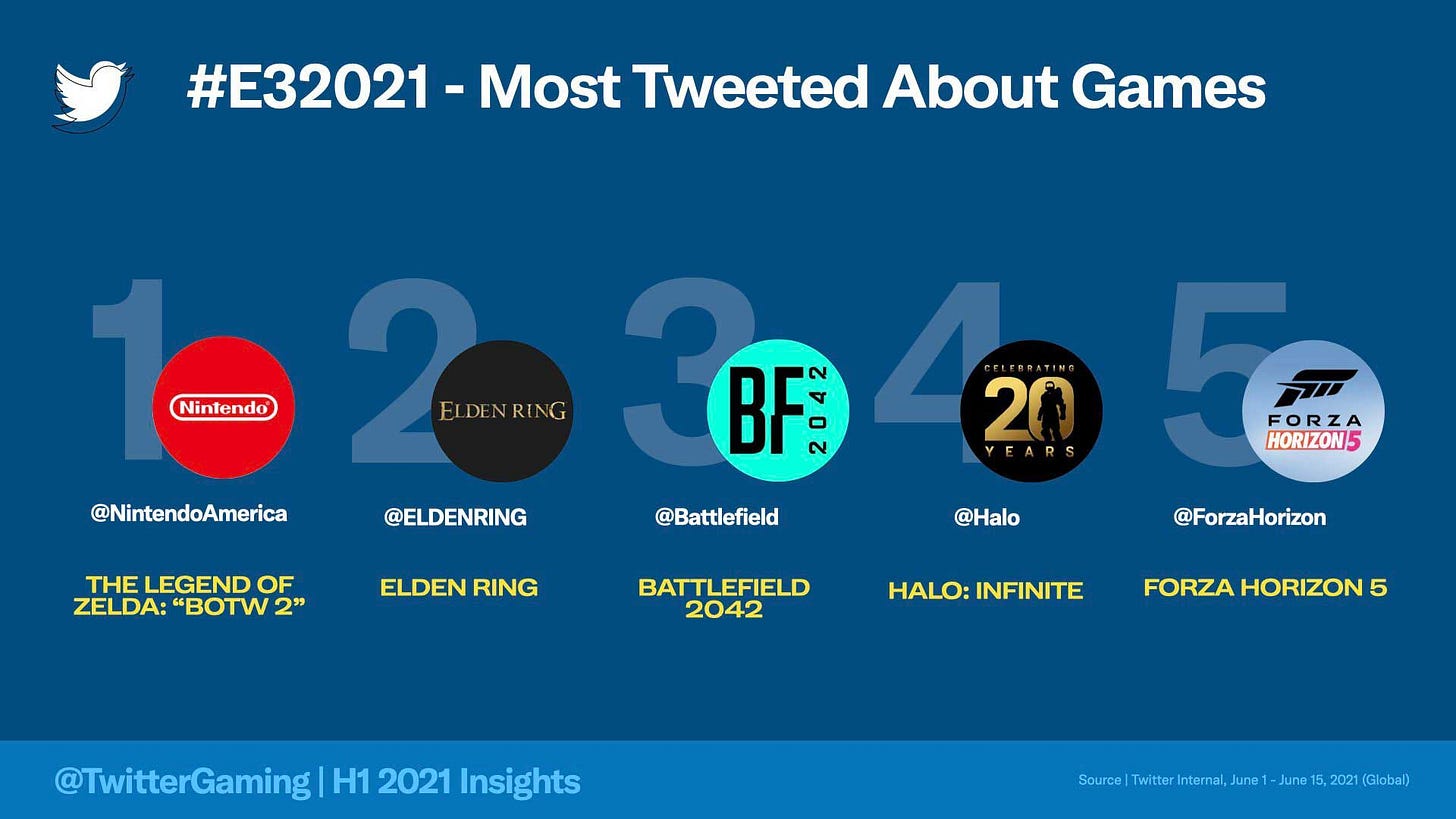 #E32021 - Most Tweeted About Games

1
Nintendo
@NintendoAmerica
THE LEGEND OF ZELDA: "BOTW 2"

2
ELDEN RING
@ELDENRING
ELDEN RING

3
BF 2042
@Battlefield
BATTLEFIELD 2042

4
CELEBRATING 20 YEARS
@Halo
HALO: INFINITE

5
FORZA HORIZON 5
@ForzaHorizon
FORZA HORIZON 5

@TwitterGaming | H1 2021 Insights

Source | Twitter Internal, June 1 - June 15, 2021 (Global)